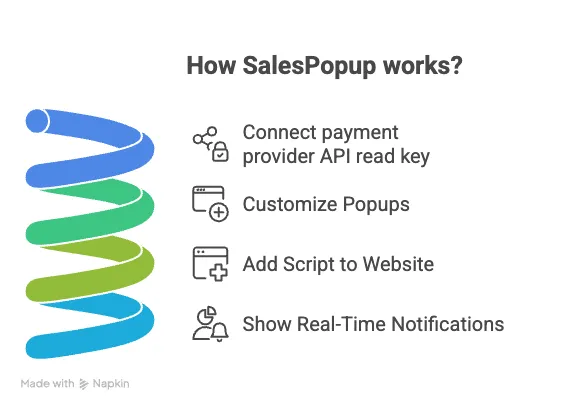 How SalesPopup works?

Connect payment provider API read key

Customize Popups

Add Script to Website

Show Real-Time Notifications

Made with Napkin